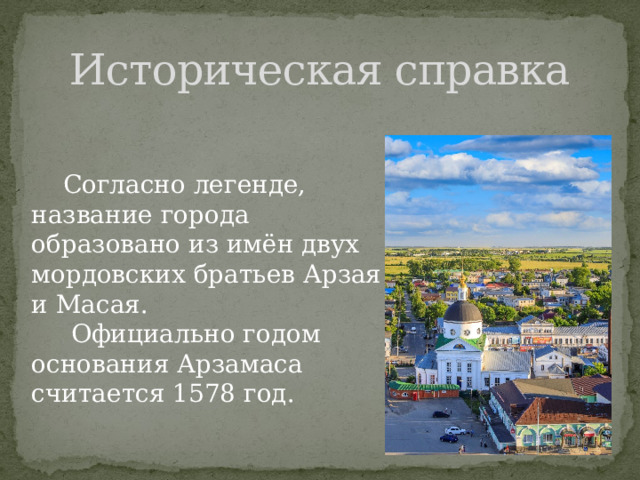 Историческая справка

Согласно легенде, название города образовано из имён двух мордовских братьев Арзая и Масая.

Официально годом основания Арзамаса считается 1578 год.